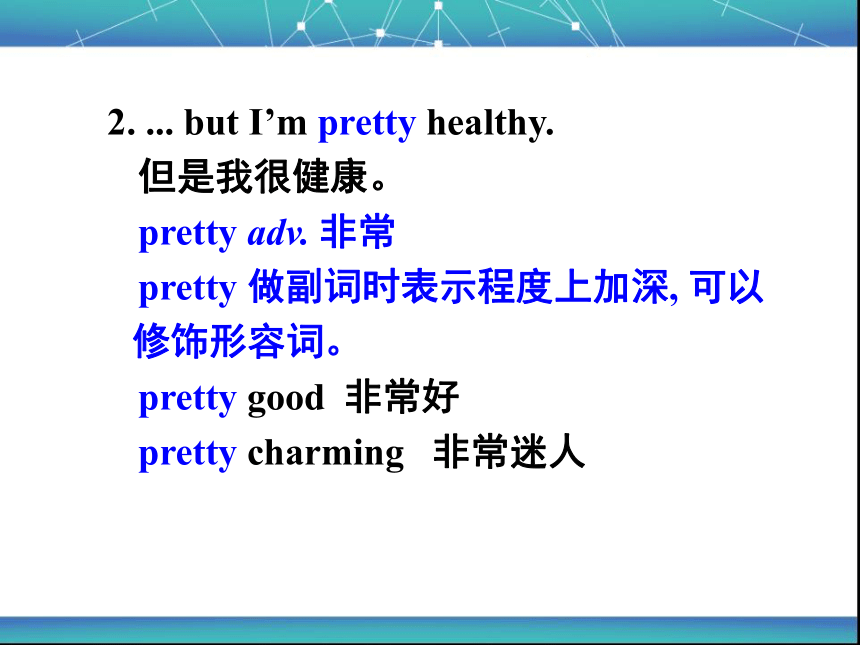 2. ... but I’m pretty healthy.
但是我很健康。
pretty adv. 非常
pretty 做副词时表示程度上加深, 可以修饰形容词。
pretty good 非常好
pretty charming 非常迷人